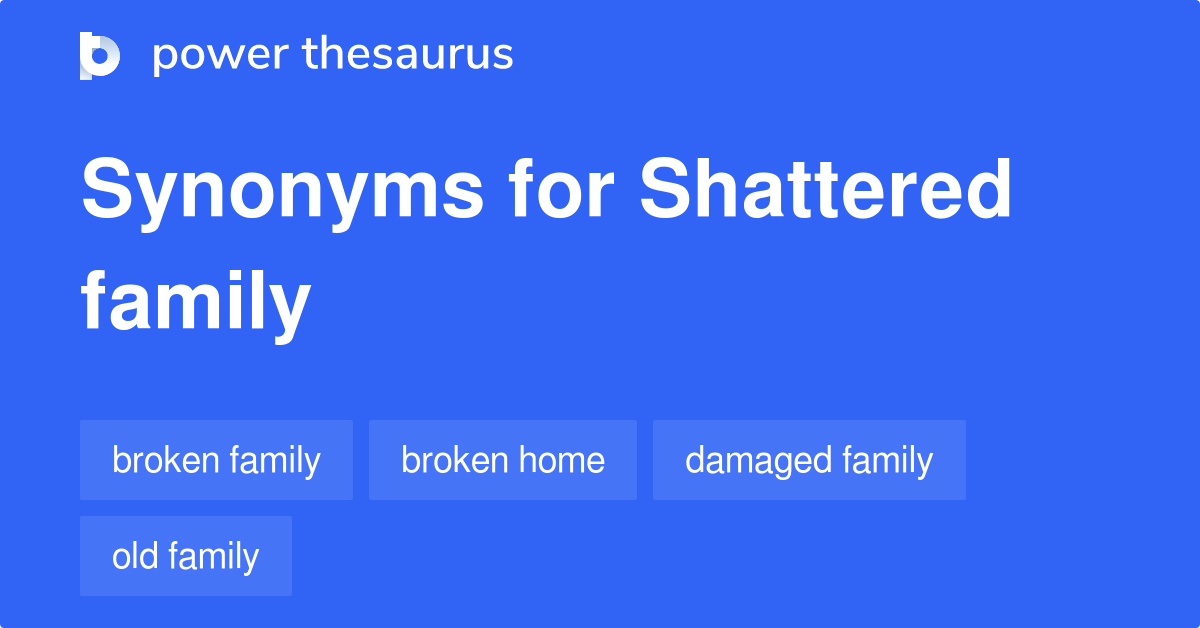 power thesaurus

Synonyms for Shattered family

broken family

broken home

damaged family

old family